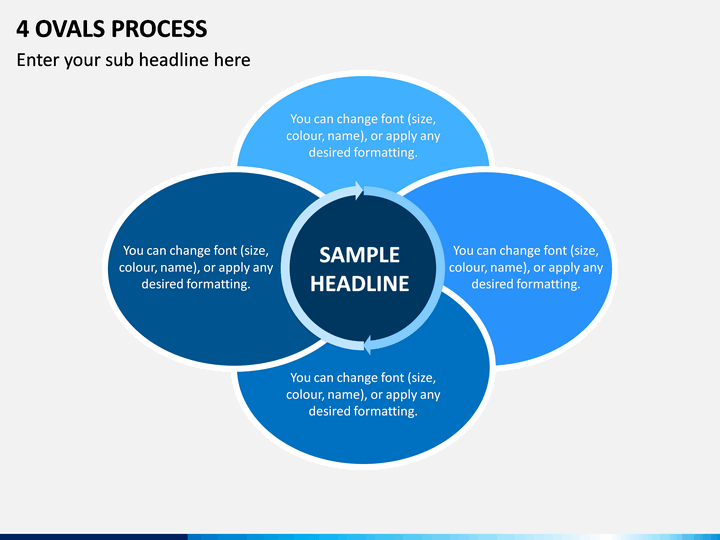 4 OVALS PROCESS

Enter your sub headline here

You can change font (size, colour, name), or apply any desired formatting.

You can change font (size, colour, name), or apply any desired formatting.

SAMPLE HEADLINE

You can change font (size, colour, name), or apply any desired formatting.

You can change font (size, colour, name), or apply any desired formatting.